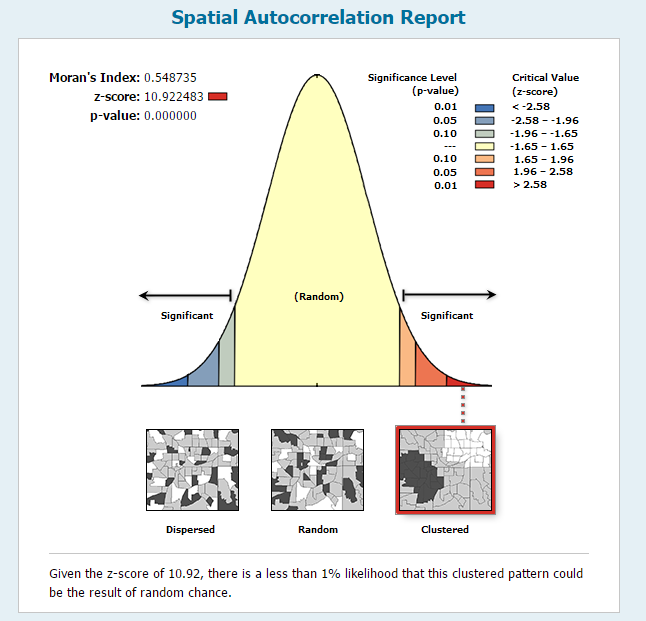 Spatial Autocorrelation Report

Moran's Index: 0.548735
z-score: 10.922483
p-value: 0.000000

| Significance Level (p-value) | Critical Value (z-score) |
|---|---|
| 0.01 | < -2.58 |
| 0.05 | -2.58 - -1.96 |
| 0.10 | -1.96 - -1.65 |
| --- | -1.65 - 1.65 |
| 0.10 | 1.65 - 1.96 |
| 0.05 | 1.96 - 2.58 |
| 0.01 | > 2.58 |

Significant

(Random)

Significant

Dispersed

Random

Clustered

Given the z-score of 10.92, there is a less than 1% likelihood that this clustered pattern could be the result of random chance.